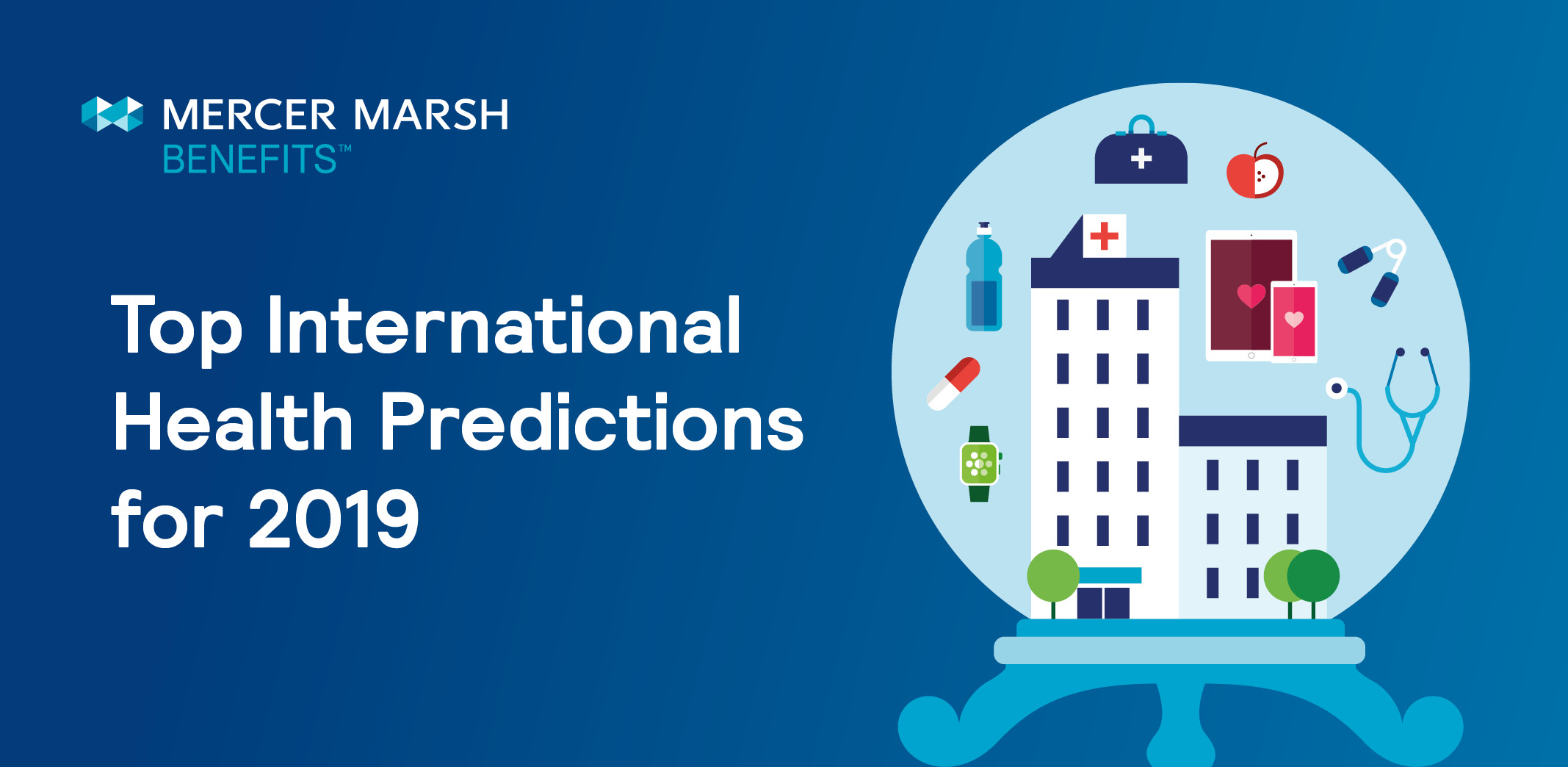 MERCER MARSH
BENEFITS™

Top International Health Predictions for 2019